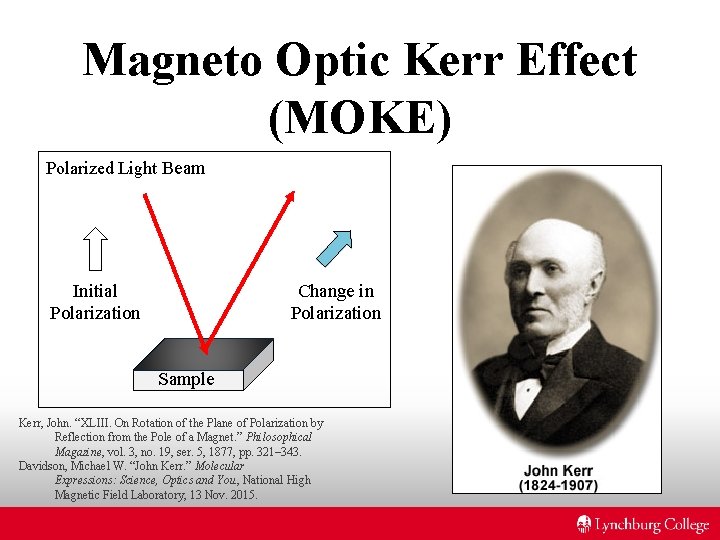 Magneto Optic Kerr Effect (MOKE)

Polarized Light Beam

Initial Polarization

Change in Polarization

Sample

Kerr, John. "XLIII. On Rotation of the Plane of Polarization by Reflection from the Pole of a Magnet." Philosophical Magazine, vol. 3, no. 19, ser. 5, 1877, pp. 321–343.
Davidson, Michael W. "John Kerr." Molecular Expressions: Science, Optics and You, National High Magnetic Field Laboratory, 13 Nov. 2015.

John Kerr
(1824-1907)

Lynchburg College